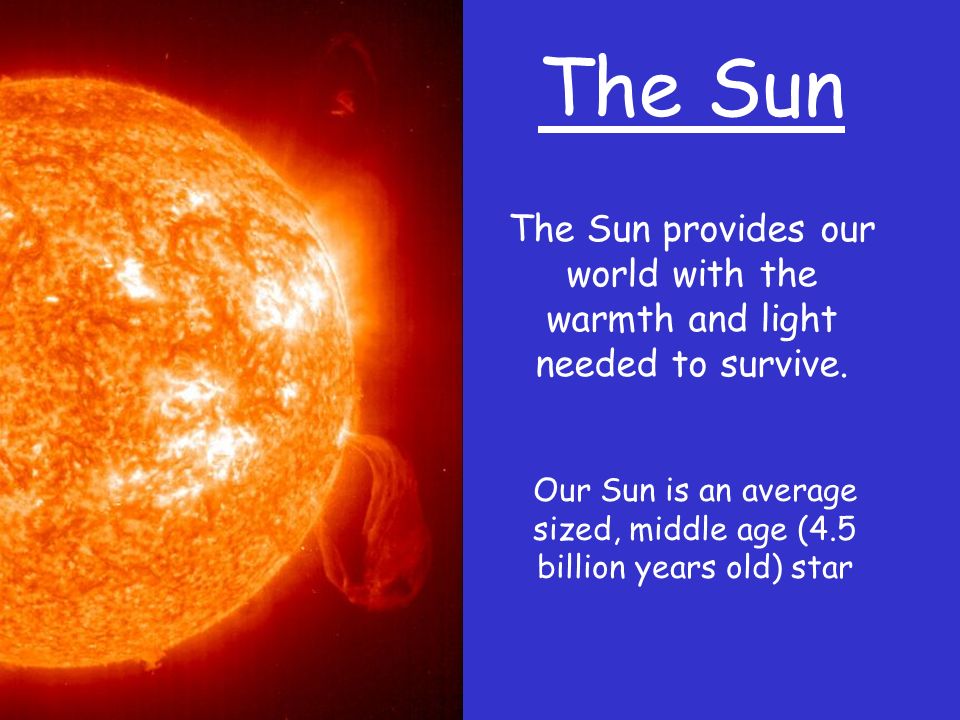 The Sun

The Sun provides our world with the warmth and light needed to survive.

Our Sun is an average sized, middle age (4.5 billion years old) star